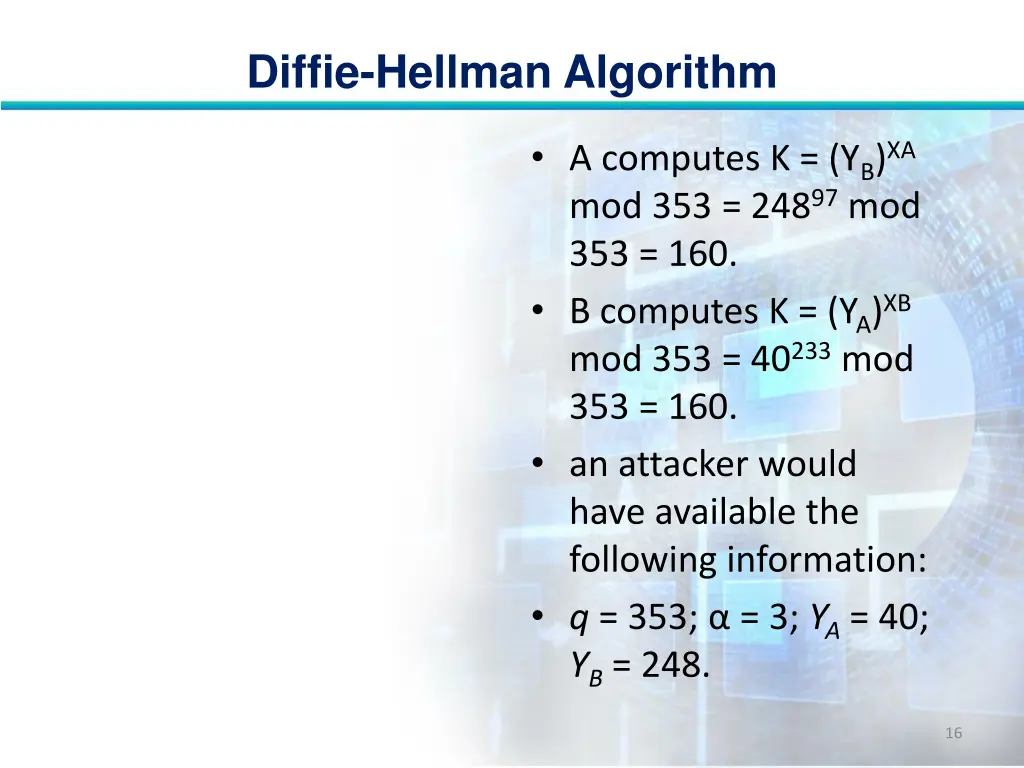 Diffie-Hellman Algorithm

• A computes K = $(Y_B)^{XA}$ mod 353 = $248^{97}$ mod 353 = 160.
• B computes K = $(Y_A)^{XB}$ mod 353 = $40^{233}$ mod 353 = 160.
• an attacker would have available the following information:
• $q$ = 353; $\alpha$ = 3; $Y_A$ = 40; $Y_B$ = 248.

16